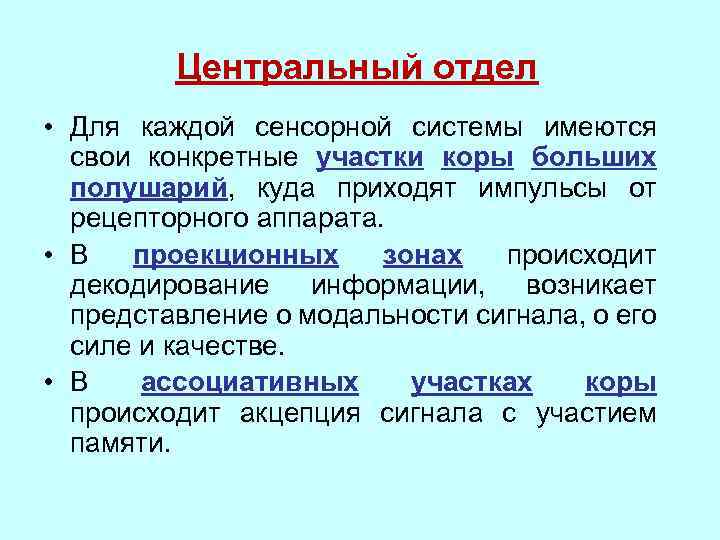 Центральный отдел

• Для каждой сенсорной системы имеются свои конкретные участки коры больших полушарий, куда приходят импульсы от рецепторного аппарата.

• В проекционных зонах происходит декодирование информации, возникает представление о модальности сигнала, о его силе и качестве.

• В ассоциативных участках коры происходит акцепция сигнала с участием памяти.